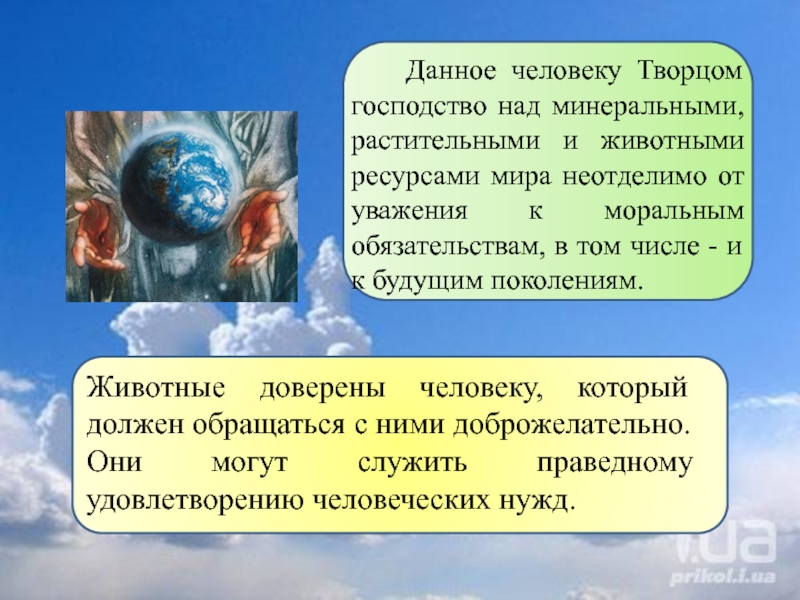 Данное человеку Творцом господство над минеральными, растительными и животными ресурсами мира неотделимо от уважения к моральным обязательствам, в том числе - и к будущим поколениям.

Животные доверены человеку, который должен обращаться с ними доброжелательно. Они могут служить праведному удовлетворению человеческих нужд.

i.ua
prikol.i.ua